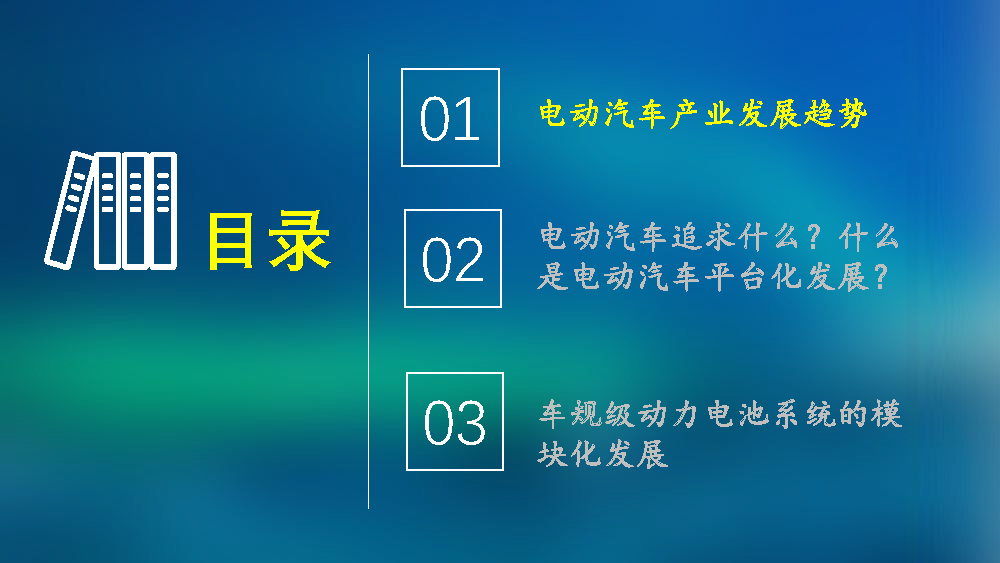 目录

01

电动汽车产业发展趋势

02

电动汽车追求什么？什么是电动汽车平台化发展？

03

车规级动力电池系统的模块化发展